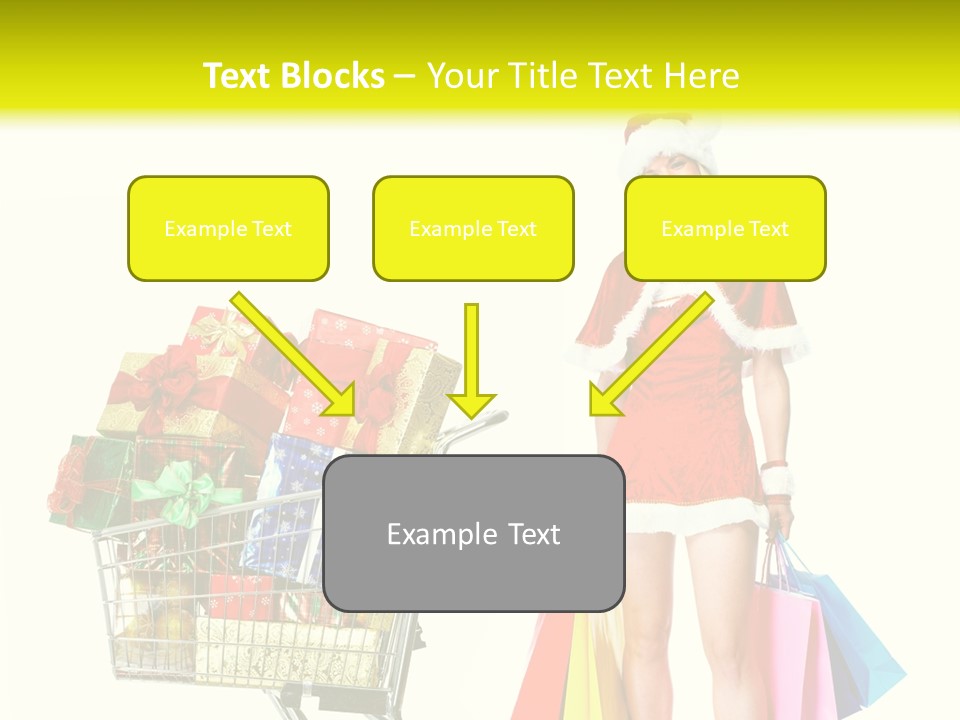 Text Blocks – Your Title Text Here

Example Text

Example Text

Example Text

Example Text